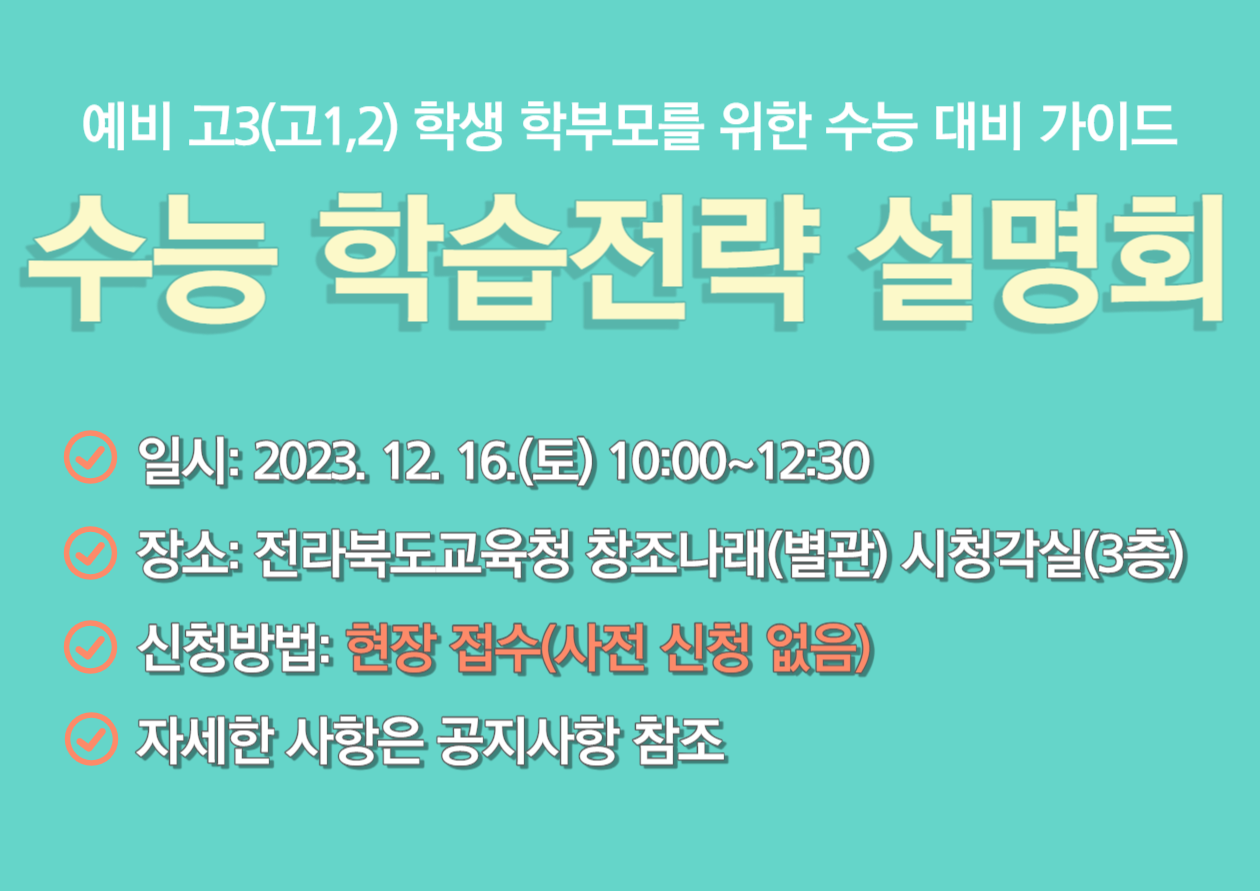 예비 고3(고1,2) 학생 학부모를 위한 수능 대비 가이드

수능 학습전략 설명회

일시: 2023. 12. 16.(토) 10:00~12:30

장소: 전라북도교육청 창조나래(별관) 시청각실(3층)

신청방법: 현장 접수(사전 신청 없음)

자세한 사항은 공지사항 참조